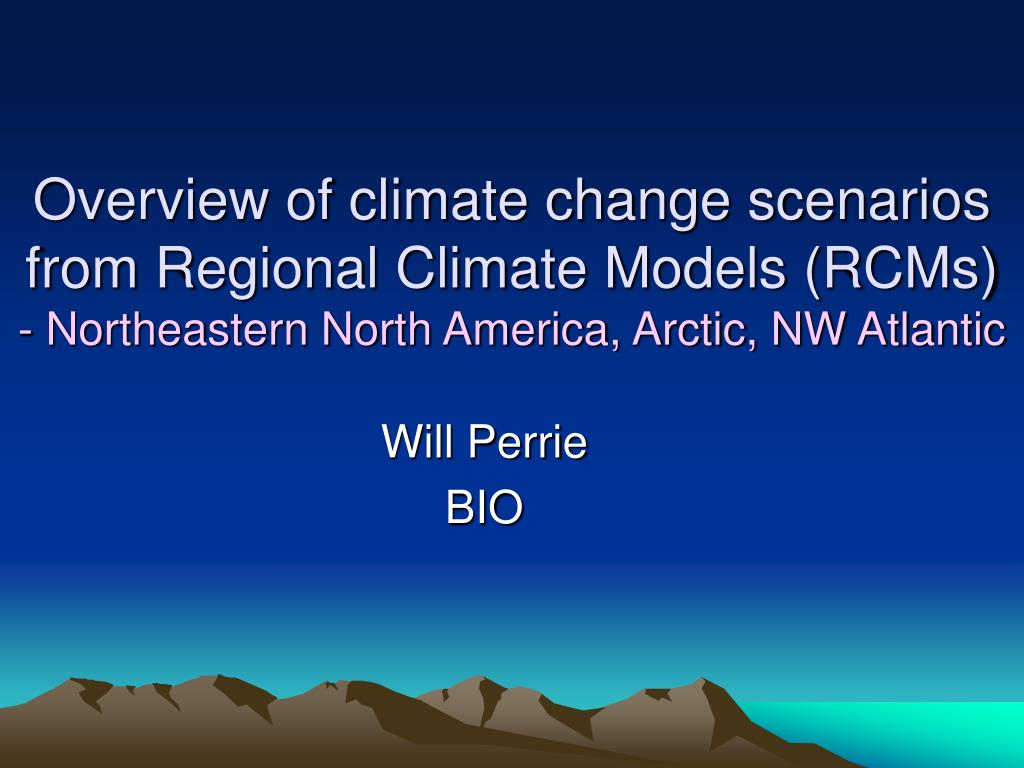 Overview of climate change scenarios from Regional Climate Models (RCMs)
- Northeastern North America, Arctic, NW Atlantic

Will Perrie
BIO